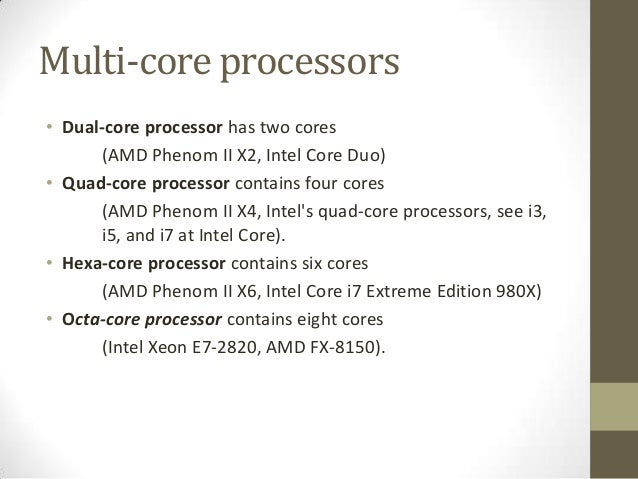 Multi-core processors

• Dual-core processor has two cores
(AMD Phenom II X2, Intel Core Duo)
• Quad-core processor contains four cores
(AMD Phenom II X4, Intel's quad-core processors, see i3, i5, and i7 at Intel Core).
• Hexa-core processor contains six cores
(AMD Phenom II X6, Intel Core i7 Extreme Edition 980X)
• Octa-core processor contains eight cores
(Intel Xeon E7-2820, AMD FX-8150).